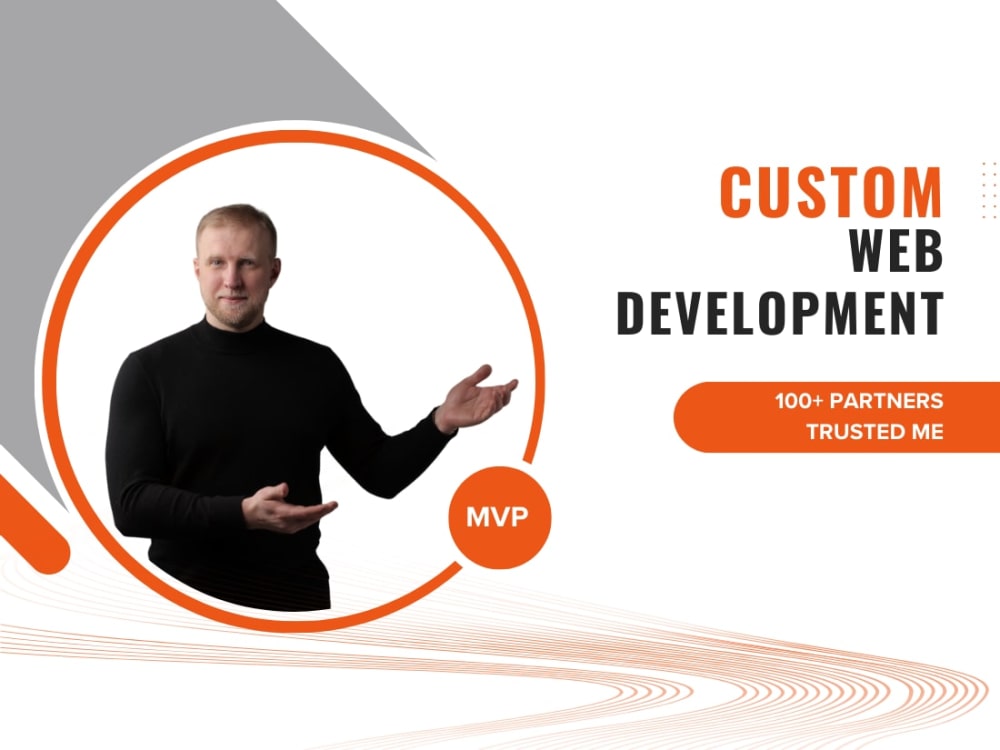 CUSTOM
WEB
DEVELOPMENT

100+ PARTNERS
TRUSTED ME

MVP